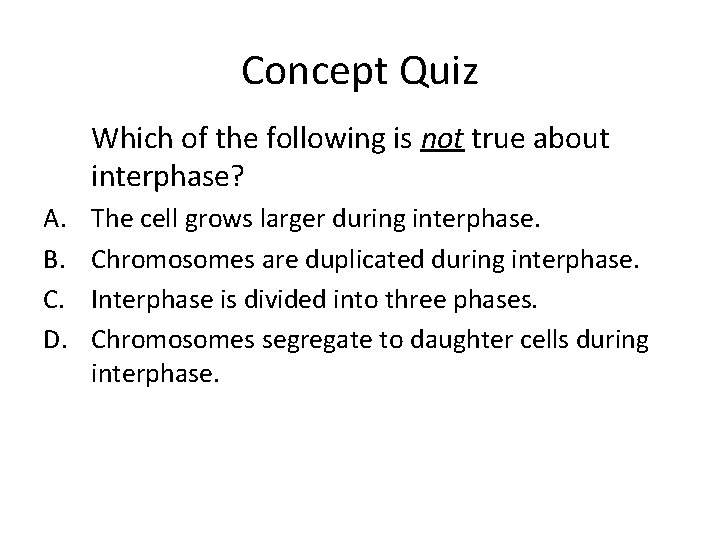 Concept Quiz

Which of the following is not true about interphase?

A. The cell grows larger during interphase.
B. Chromosomes are duplicated during interphase.
C. Interphase is divided into three phases.
D. Chromosomes segregate to daughter cells during interphase.